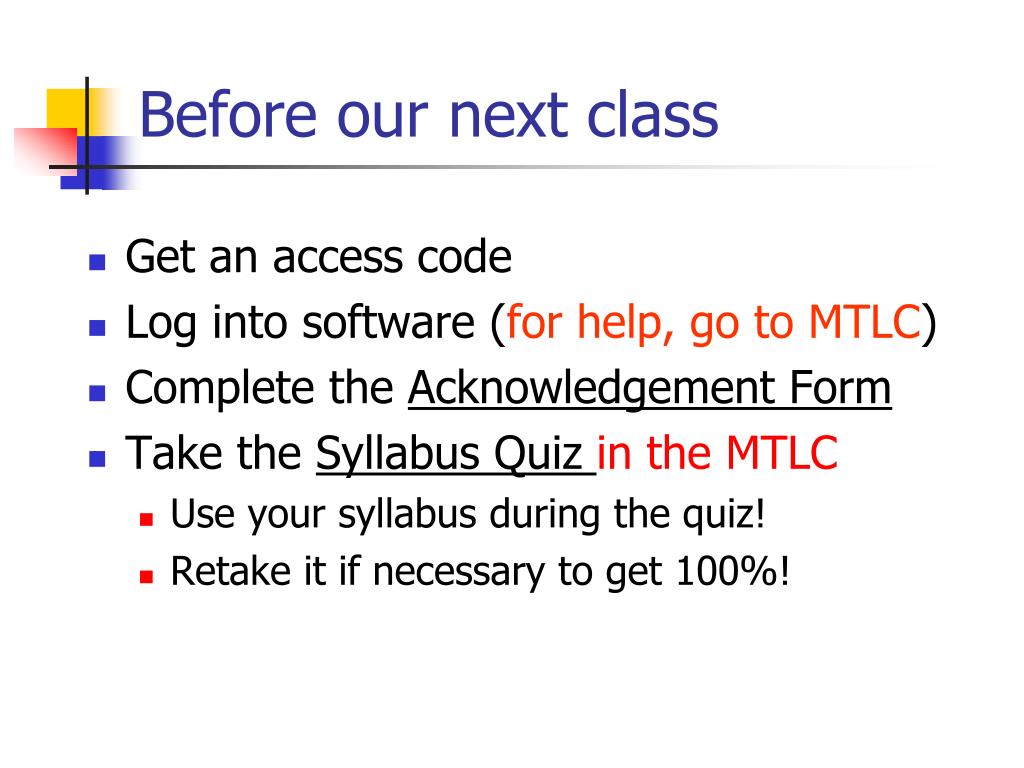 Before our next class

- Get an access code
- Log into software (for help, go to MTLC)
- Complete the Acknowledgement Form
- Take the Syllabus Quiz in the MTLC
  - Use your syllabus during the quiz!
  - Retake it if necessary to get 100%!